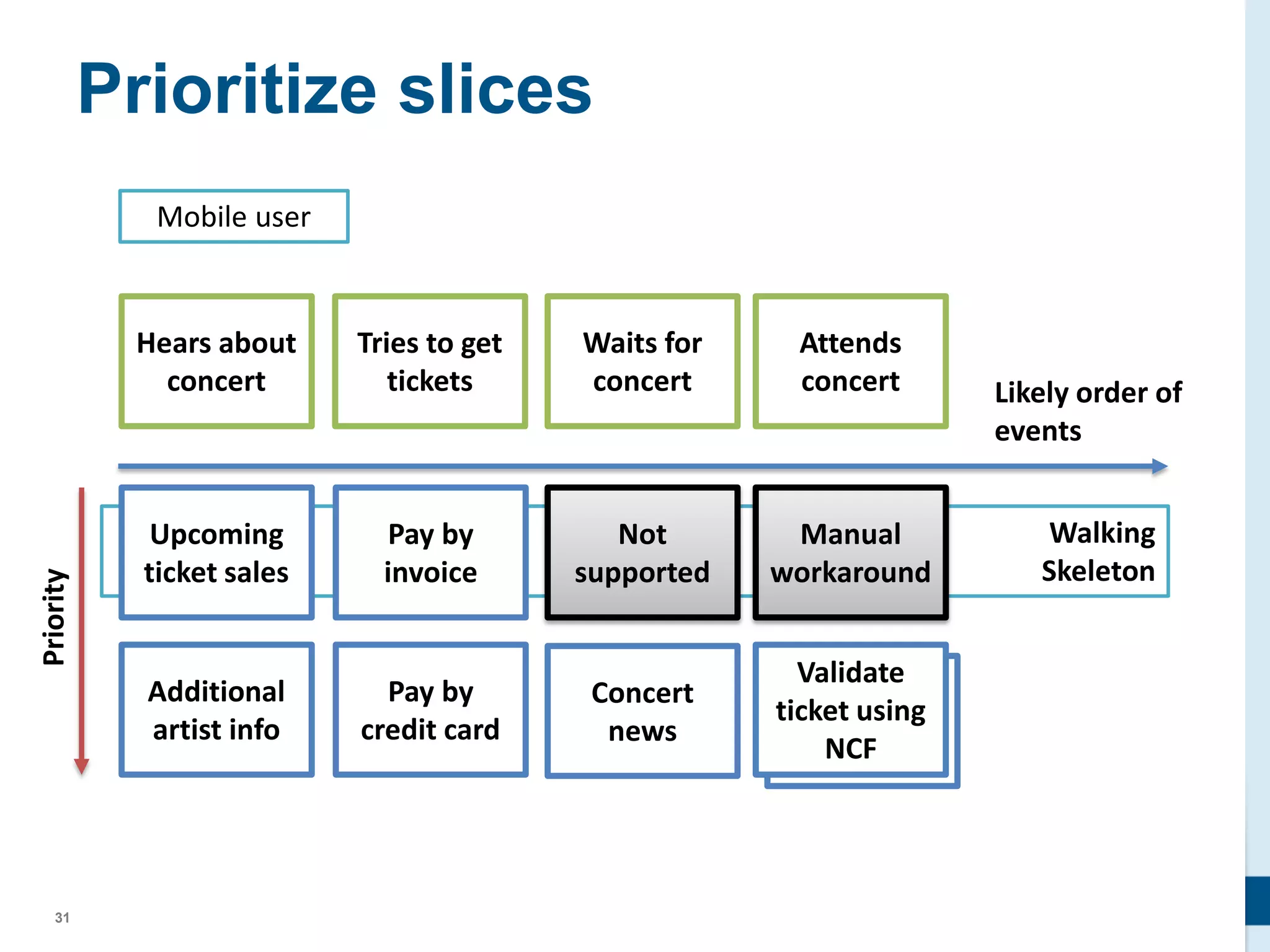 Prioritize slices

Mobile user

Hears about concert

Tries to get tickets

Waits for concert

Attends concert

Likely order of events

Priority

Upcoming ticket sales

Pay by invoice

Not supported

Manual workaround

Walking Skeleton

Additional artist info

Pay by credit card

Concert news

Validate ticket using NCF

31